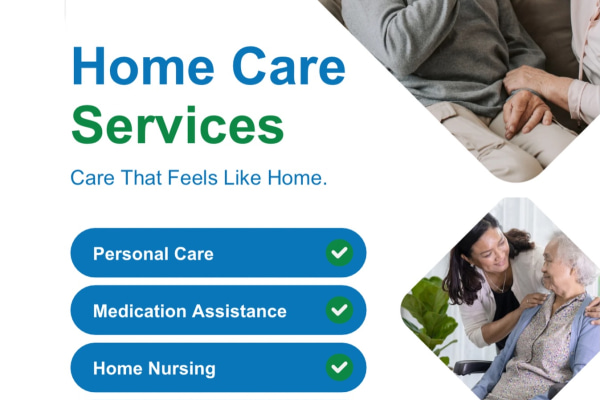 Home Care
Services

Care That Feels Like Home.

Personal Care

Medication Assistance

Home Nursing